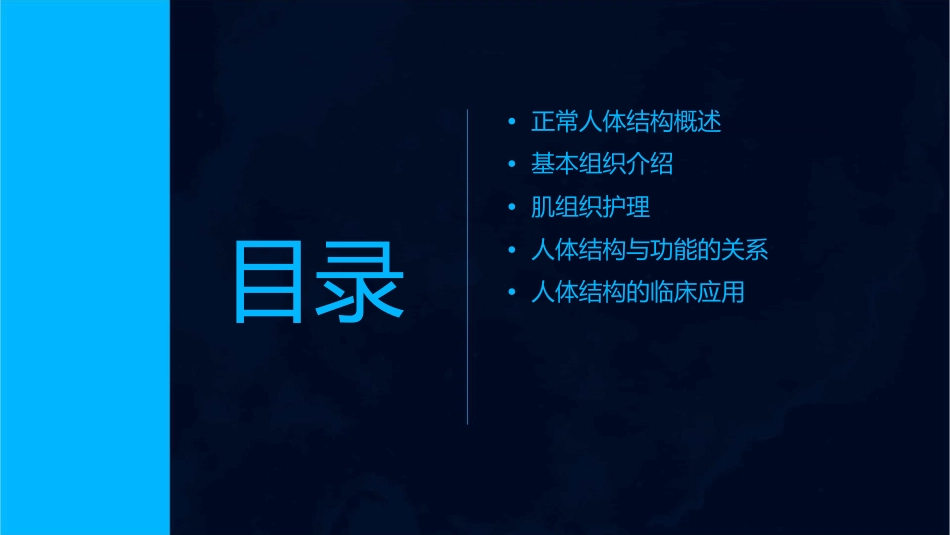 目录

• 正常人体结构概述
• 基本组织介绍
• 肌组织护理
• 人体结构与功能的关系
• 人体结构的临床应用